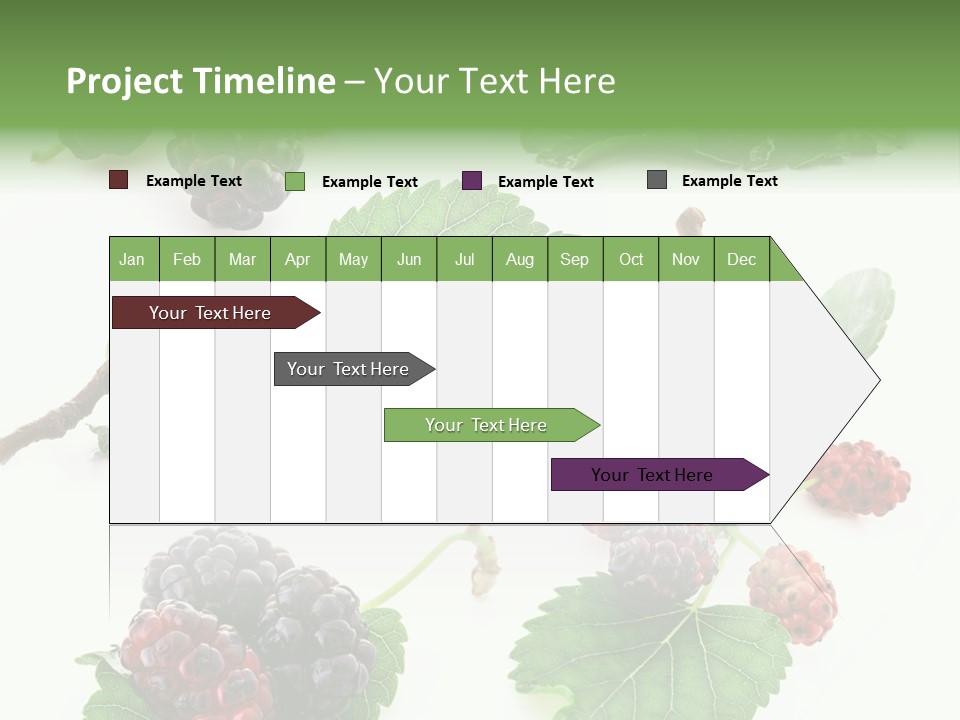 Project Timeline – Your Text Here

Example Text Example Text Example Text Example Text

| Jan | Feb | Mar | Apr | May | Jun | Jul | Aug | Sep | Oct | Nov | Dec |
|---|---|---|---|---|---|---|---|---|---|---|---|

Your Text Here

Your Text Here

Your Text Here

Your Text Here